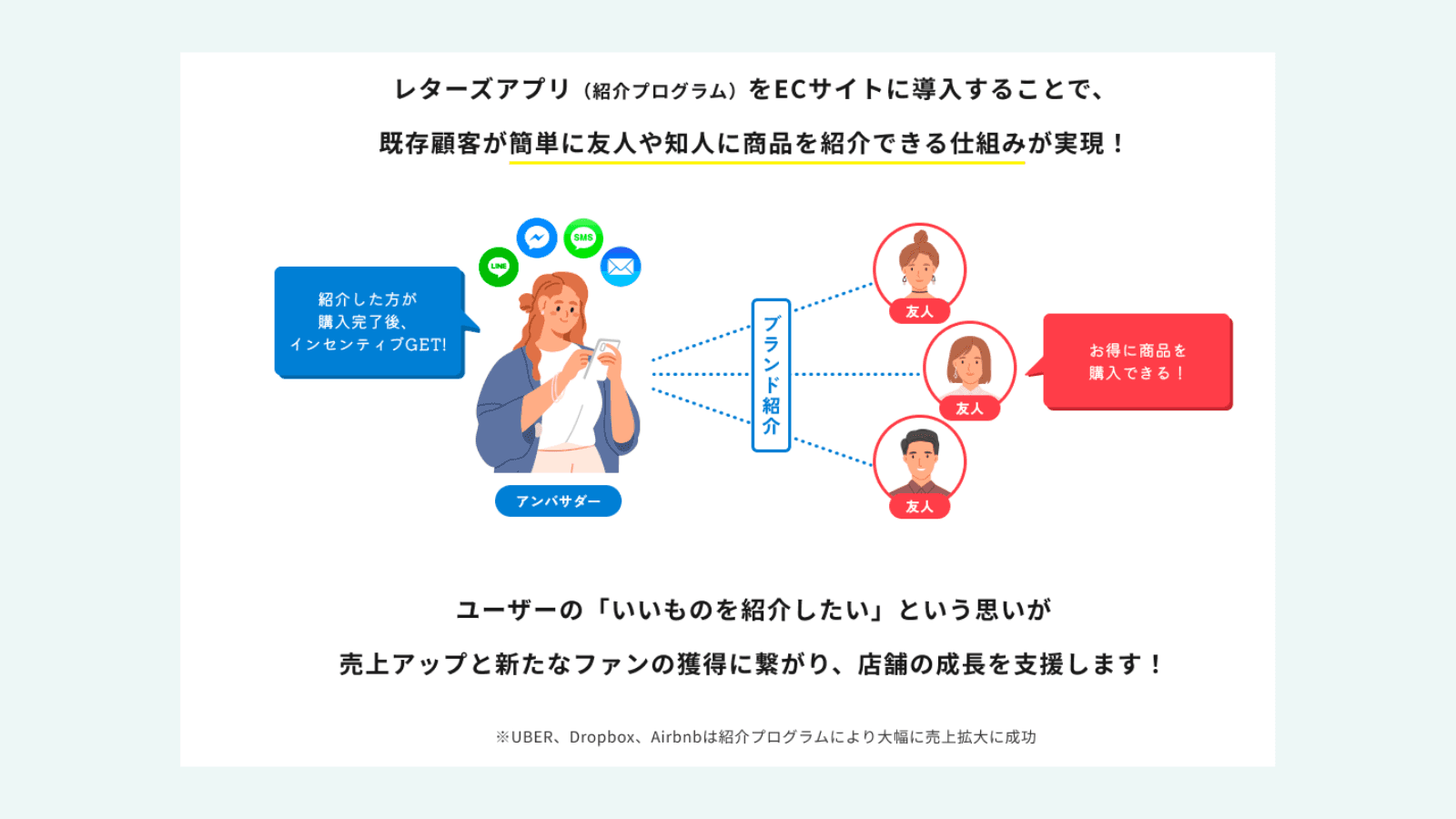 レターズアプリ（紹介プログラム）をECサイトに導入することで、

既存顧客が簡単に友人や知人に商品を紹介できる仕組みが実現！

LINE

SMS

紹介した方が
購入完了後、
インセンティブGET!

アンバサダー

ブランド紹介

友人

友人

友人

お得に商品を
購入できる！

ユーザーの「いいものを紹介したい」という思いが

売上アップと新たなファンの獲得に繋がり、店舗の成長を支援します！

※UBER、Dropbox、Airbnbは紹介プログラムにより大幅に売上拡大に成功